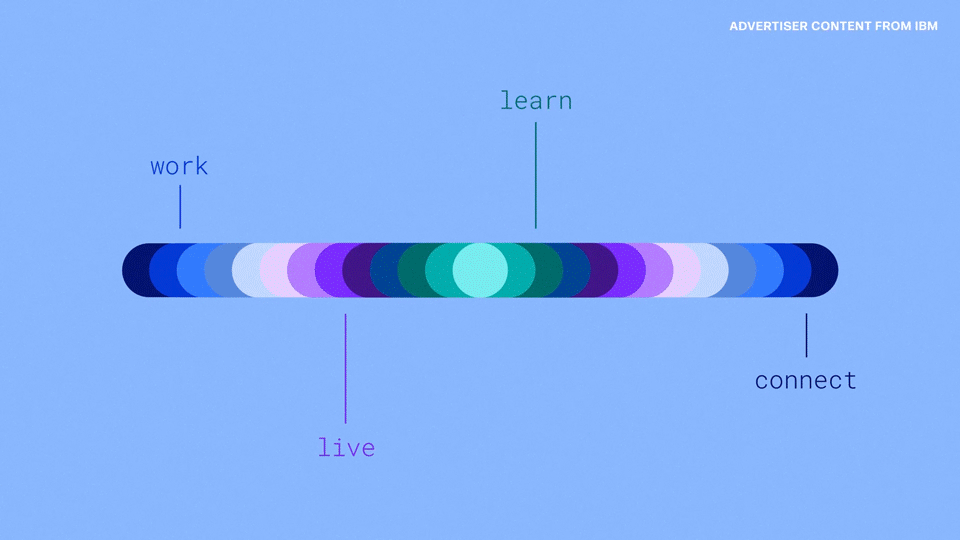 ADVERTISER CONTENT FROM IBM

learn

work

live

connect